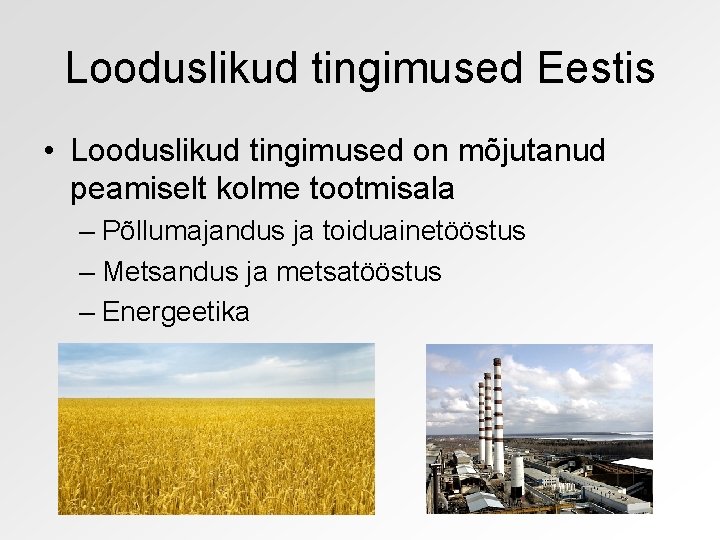 Looduslikud tingimused Eestis

• Looduslikud tingimused on mõjutanud peamiselt kolme tootmisala

– Põllumajandus ja toiduainetööstus
– Metsandus ja metsatööstus
– Energeetika